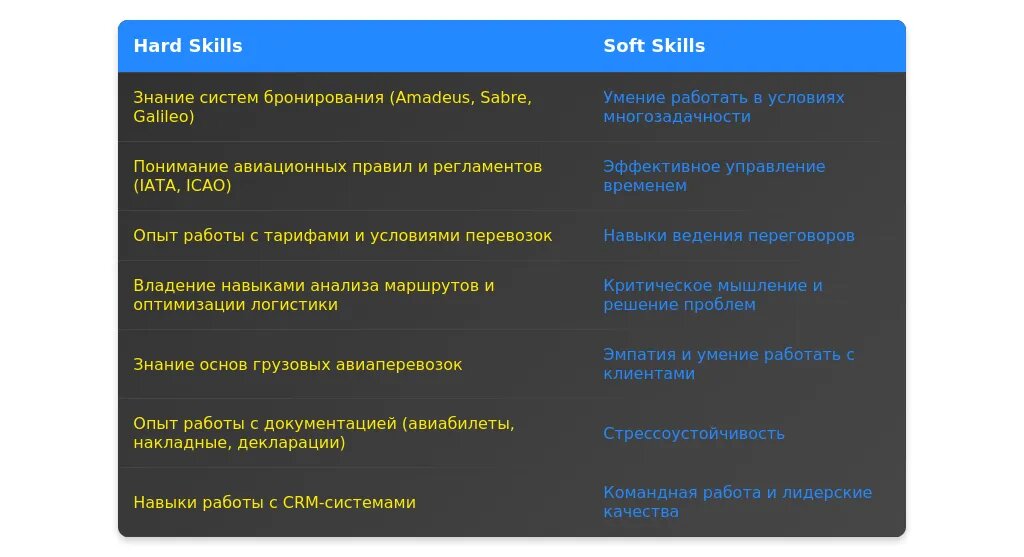 | Hard Skills | Soft Skills |
|---|---|
| Знание систем бронирования (Amadeus, Sabre, Galileo) | Умение работать в условиях многозадачности |
| Понимание авиационных правил и регламентов (IATA, ICAO) | Эффективное управление временем |
| Опыт работы с тарифами и условиями перевозок | Навыки ведения переговоров |
| Владение навыками анализа маршрутов и оптимизации логистики | Критическое мышление и решение проблем |
| Знание основ грузовых авиаперевозок | Эмпатия и умение работать с клиентами |
| Опыт работы с документацией (авиабилеты, накладные, декларации) | Стрессоустойчивость |
| Навыки работы с CRM-системами | Командная работа и лидерские качества |